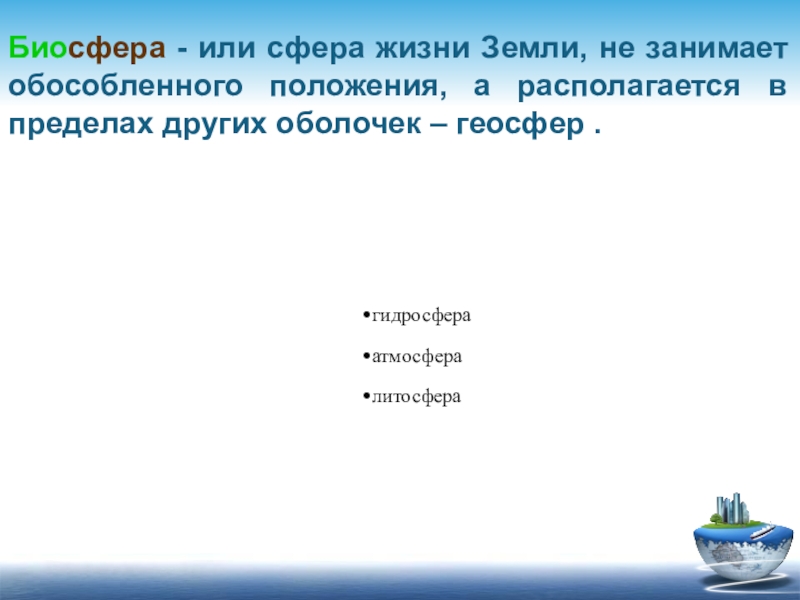 Биосфера - или сфера жизни Земли, не занимает обособленного положения, а располагается в пределах других оболочек – геосфер .

•гидросфера

•атмосфера

•литосфера